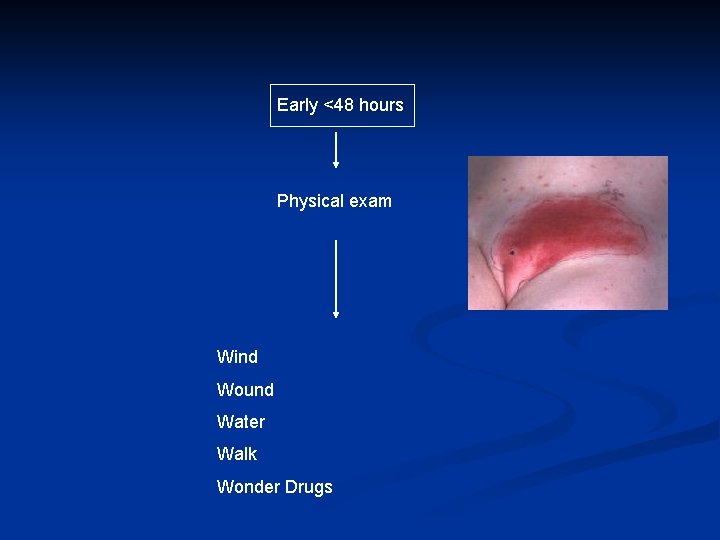 Early <48 hours

Physical exam

Wind

Wound

Water

Walk

Wonder Drugs